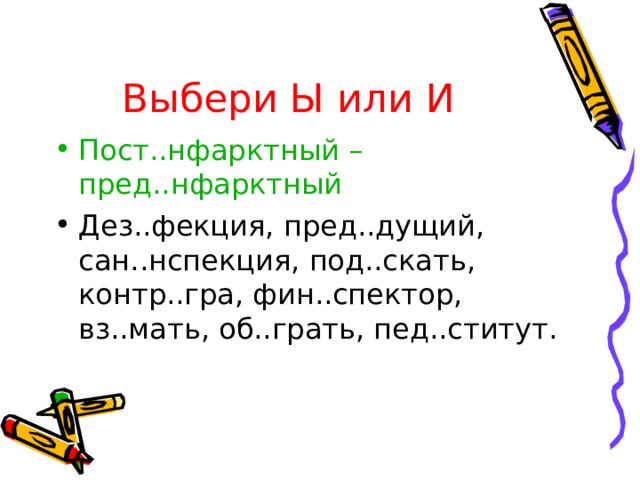 Выбери Ы или И

• Пост..нфарктный – пред..нфарктный
• Дез..фекция, пред..дущий, сан..нспекция, под..скать, контр..гра, фин..спектор, вз..мать, об..грать, пед..ститут.